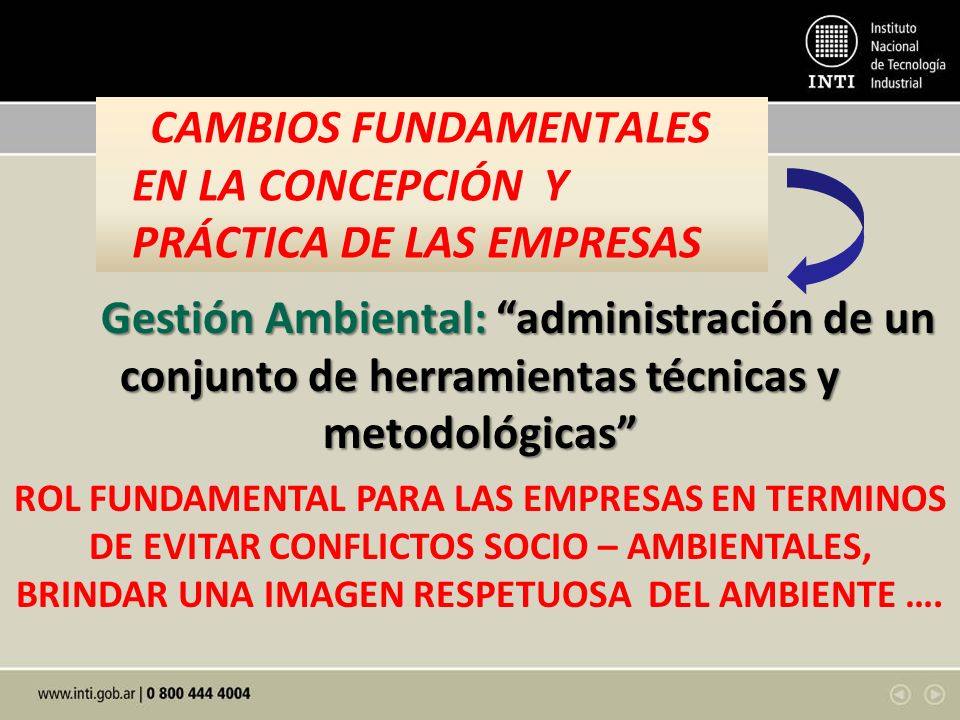 INTI Instituto Nacional de Tecnología Industrial

CAMBIOS FUNDAMENTALES EN LA CONCEPCIÓN Y PRÁCTICA DE LAS EMPRESAS

Gestión Ambiental: “administración de un conjunto de herramientas técnicas y metodológicas”

ROL FUNDAMENTAL PARA LAS EMPRESAS EN TERMINOS DE EVITAR CONFLICTOS SOCIO – AMBIENTALES, BRINDAR UNA IMAGEN RESPETUOSA DEL AMBIENTE ….

www.inti.gob.ar | 0 800 444 4004